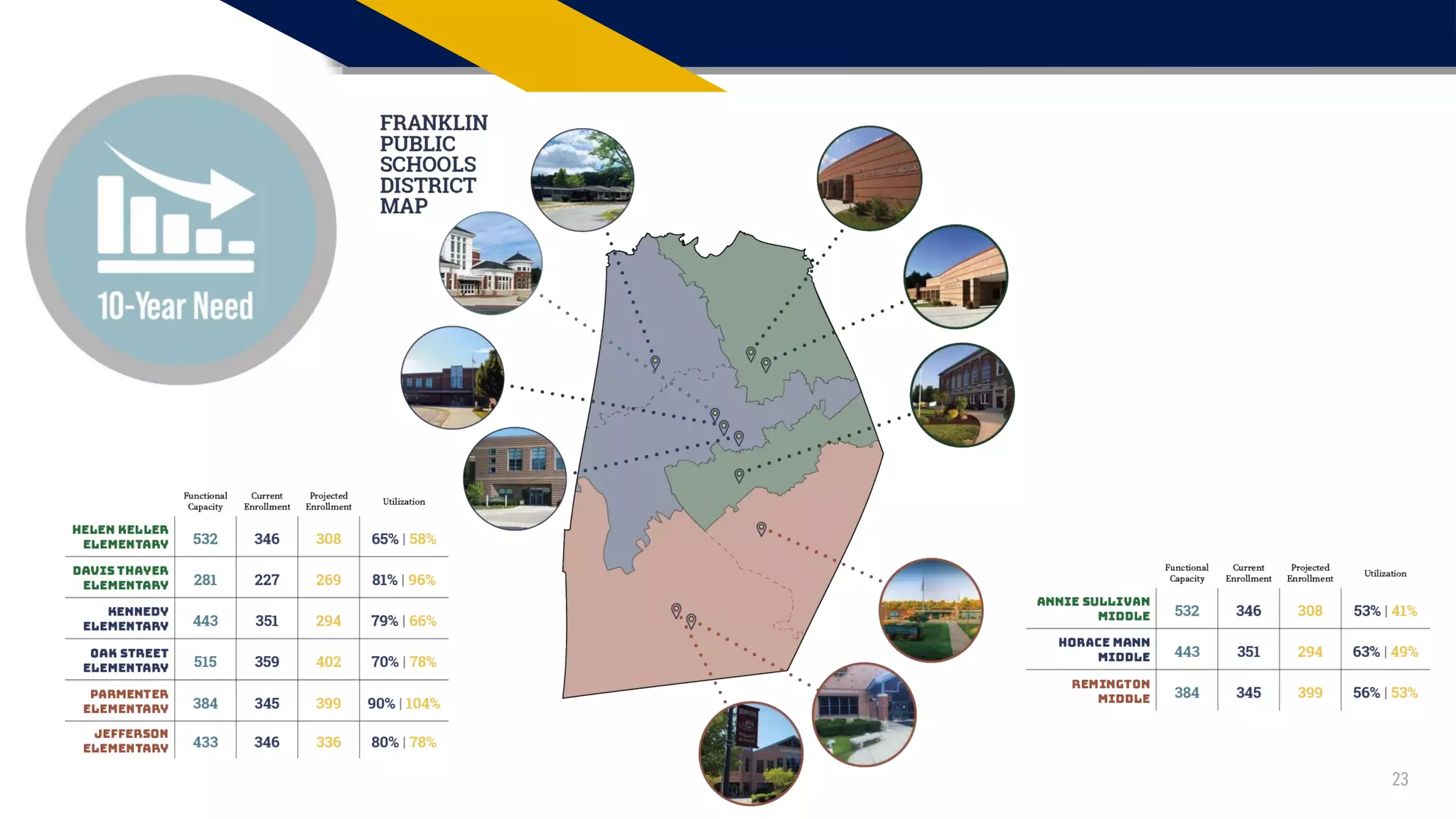 10-Year Need

FRANKLIN PUBLIC SCHOOLS DISTRICT MAP

| | Functional Capacity | Current Enrollment | Projected Enrollment | Utilization |
|---|---|---|---|---|
| HELEN KELLER ELEMENTARY | 532 | 346 | 308 | 65% \| 58% |
| DAVIS THAYER ELEMENTARY | 281 | 227 | 269 | 81% \| 96% |
| KENNEDY ELEMENTARY | 443 | 351 | 294 | 79% \| 66% |
| OAK STREET ELEMENTARY | 515 | 359 | 402 | 70% \| 78% |
| PARMENTER ELEMENTARY | 384 | 345 | 399 | 90% \| 104% |
| JEFFERSON ELEMENTARY | 433 | 346 | 336 | 80% \| 78% |

| | Functional Capacity | Current Enrollment | Projected Enrollment | Utilization |
|---|---|---|---|---|
| ANNIE SULLIVAN MIDDLE | 532 | 346 | 308 | 53% \| 41% |
| HORACE MANN MIDDLE | 443 | 351 | 294 | 63% \| 49% |
| REMINGTON MIDDLE | 384 | 345 | 399 | 56% \| 53% |

23